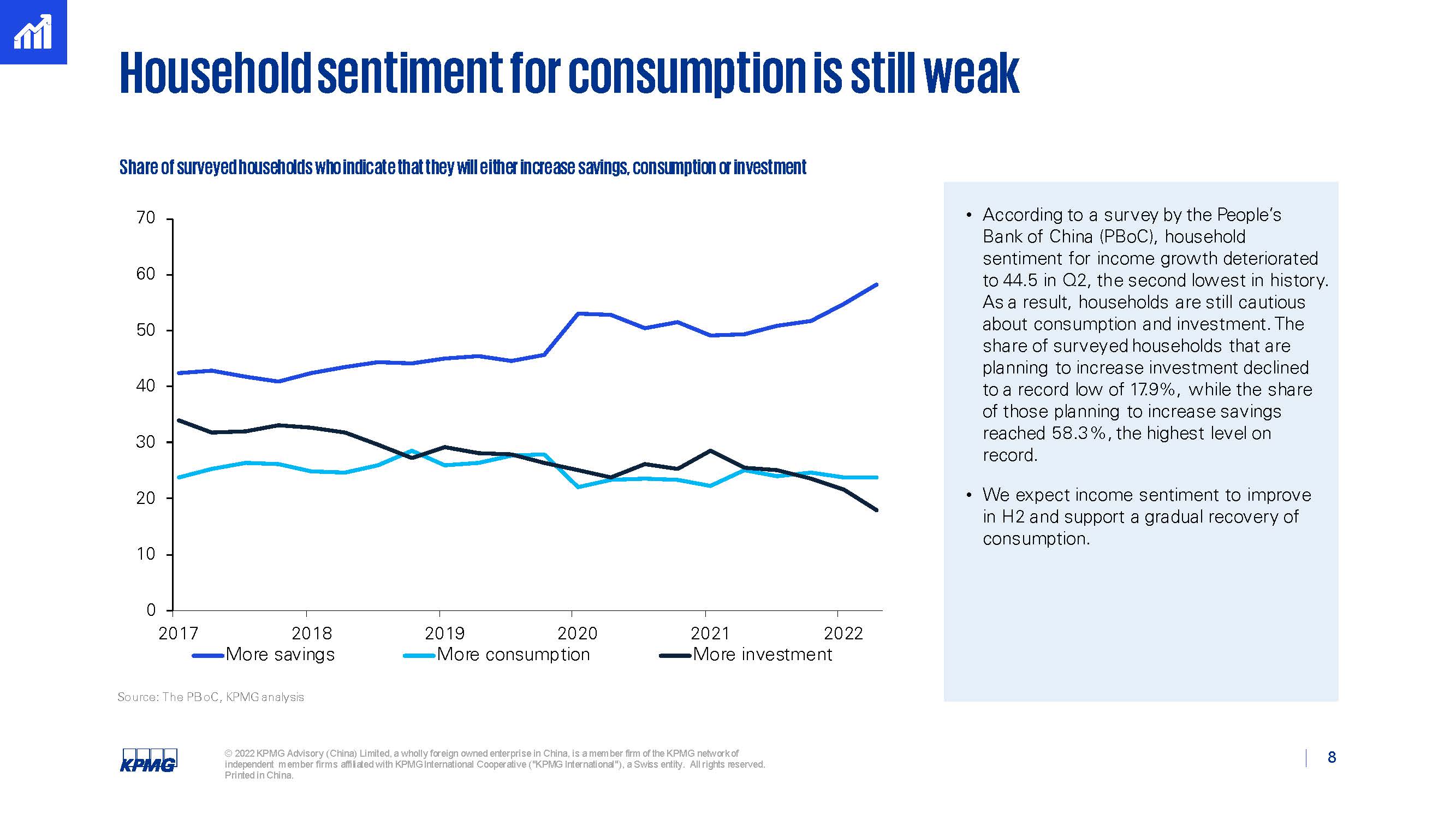 Household sentiment for consumption is still weak

Share of surveyed households who indicate that they will either increase savings, consumption or investment

70
60
50
40
30
20
10
0

2017 2018 2019 2020 2021 2022

More savings More consumption More investment

Source: The PBoC, KPMG analysis

• According to a survey by the People's Bank of China (PBoC), household sentiment for income growth deteriorated to 44.5 in Q2, the second lowest in history. As a result, households are still cautious about consumption and investment. The share of surveyed households that are planning to increase investment declined to a record low of 17.9%, while the share of those planning to increase savings reached 58.3%, the highest level on record.

• We expect income sentiment to improve in H2 and support a gradual recovery of consumption.

KPMG

© 2022 KPMG Advisory (China) Limited, a wholly foreign owned enterprise in China, is a member firm of the KPMG network of independent member firms affiliated with KPMG International Cooperative ("KPMG International"), a Swiss entity. All rights reserved. Printed in China.

8